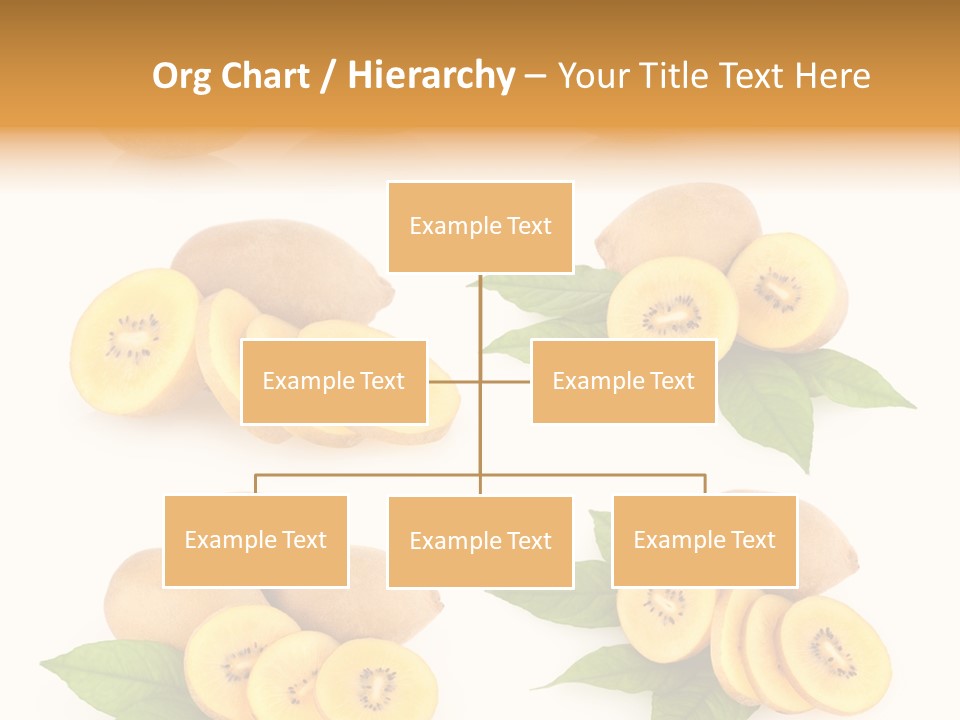 Org Chart / Hierarchy – Your Title Text Here

Example Text

Example Text

Example Text

Example Text

Example Text

Example Text